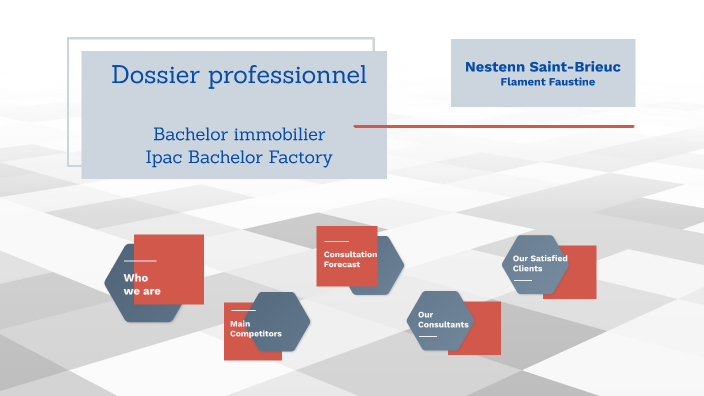 Dossier professionnel

Bachelor immobilier
Ipac Bachelor Factory

Nestenn Saint-Brieuc
Flament Faustine

Who we are

Main Competitors

Consultation Forecast

Our Consultants

Our Satisfied Clients